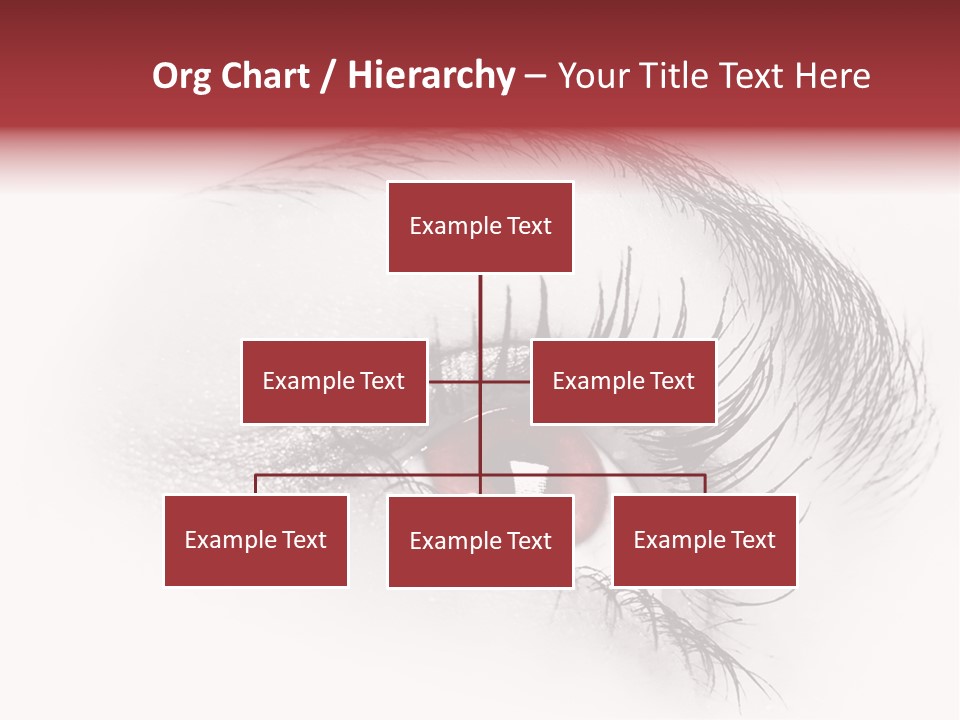 Org Chart / Hierarchy – Your Title Text Here

Example Text

Example Text

Example Text

Example Text

Example Text

Example Text